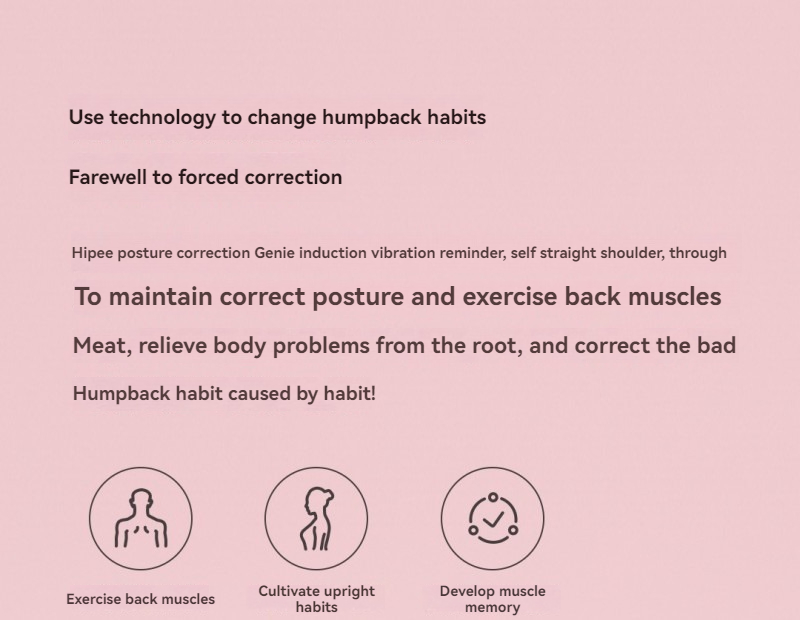 Use technology to change humpback habits

Farewell to forced correction

Hipee posture correction Genie induction vibration reminder, self straight shoulder, through

To maintain correct posture and exercise back muscles

Meat, relieve body problems from the root, and correct the bad

Humpback habit caused by habit!

Exercise back muscles

Cultivate upright habits

Develop muscle memory